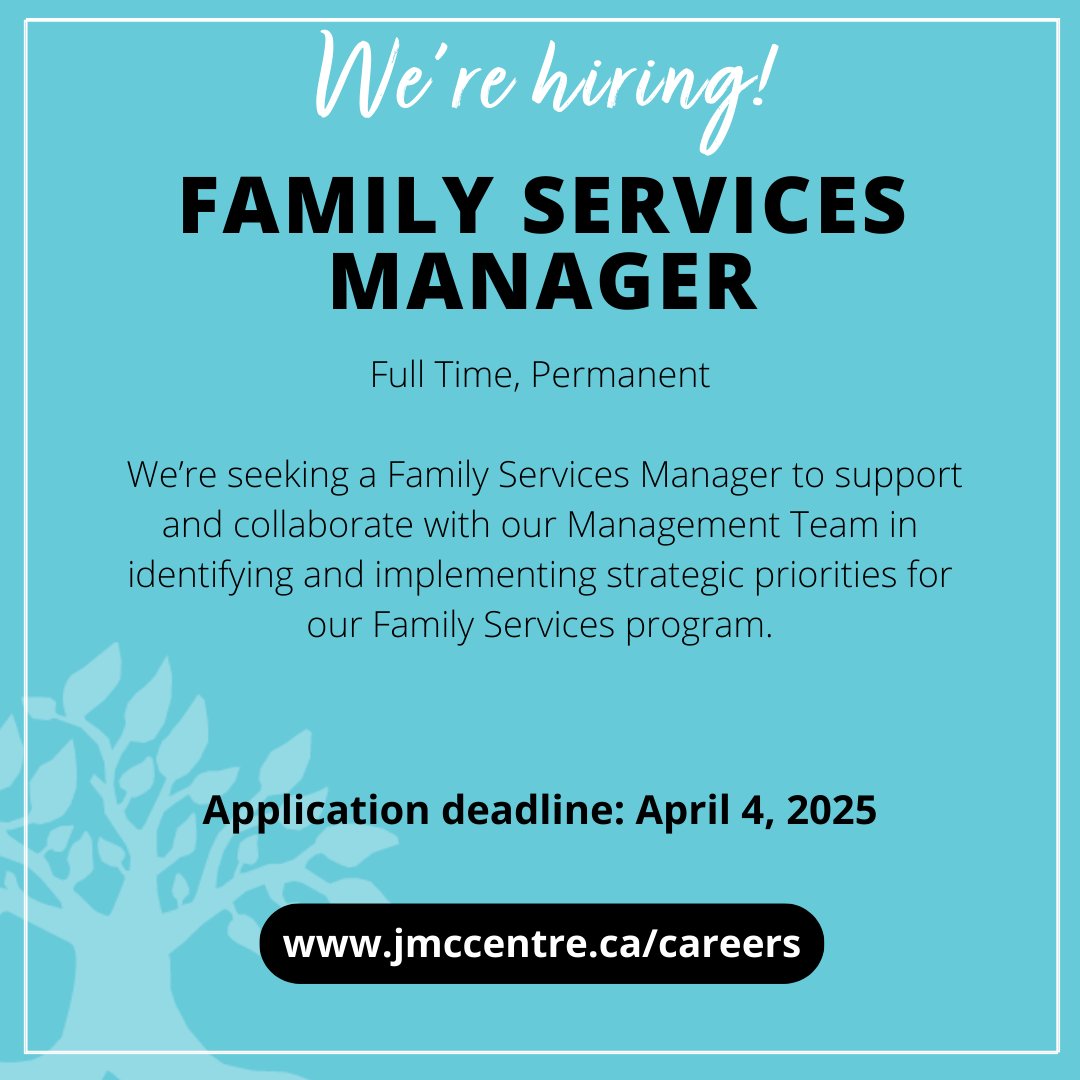 We're hiring!

FAMILY SERVICES MANAGER

Full Time, Permanent

We're seeking a Family Services Manager to support and collaborate with our Management Team in identifying and implementing strategic priorities for our Family Services program.

Application deadline: April 4, 2025

www.jmccentre.ca/careers